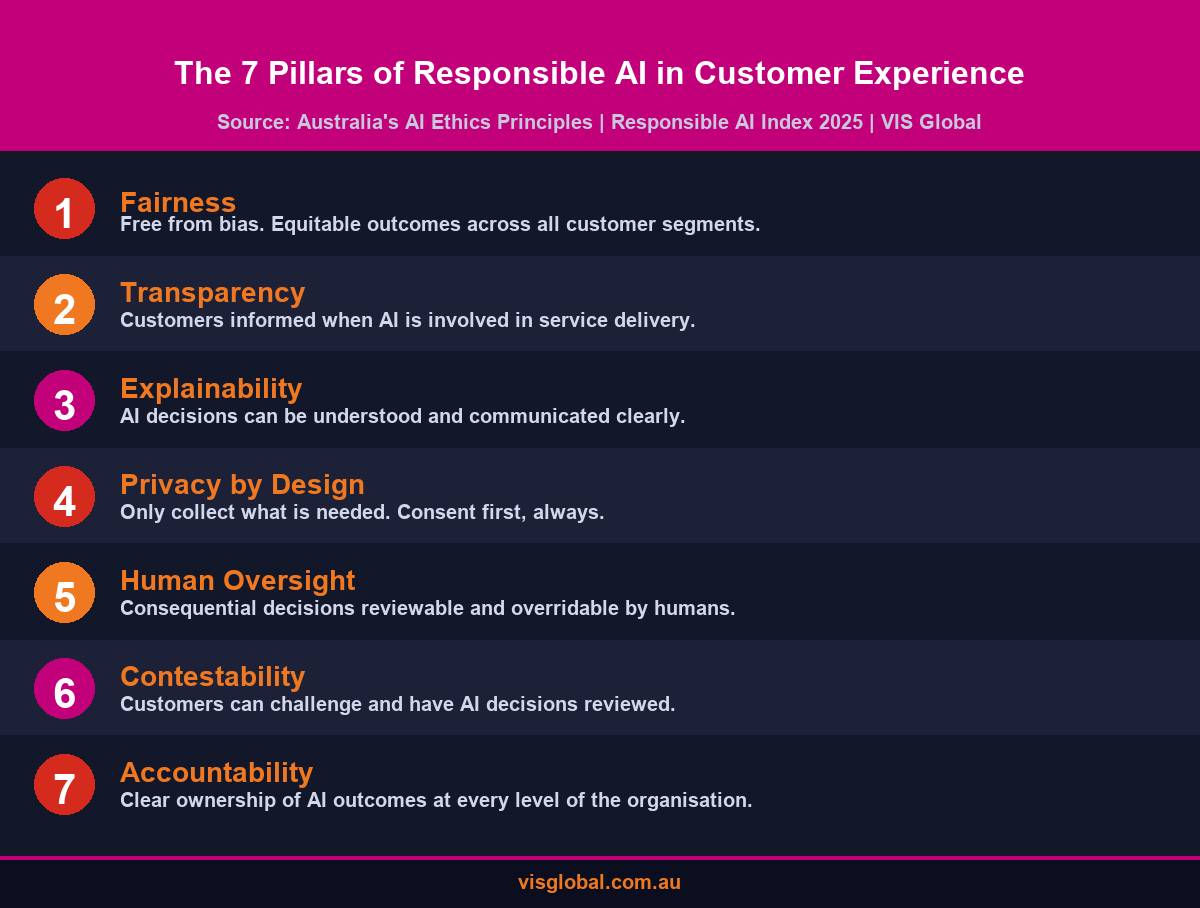 The 7 Pillars of Responsible AI in Customer Experience

Source: Australia's AI Ethics Principles | Responsible AI Index 2025 | VIS Global

1
Fairness
Free from bias. Equitable outcomes across all customer segments.

2
Transparency
Customers informed when AI is involved in service delivery.

3
Explainability
AI decisions can be understood and communicated clearly.

4
Privacy by Design
Only collect what is needed. Consent first, always.

5
Human Oversight
Consequential decisions reviewable and overridable by humans.

6
Contestability
Customers can challenge and have AI decisions reviewed.

7
Accountability
Clear ownership of AI outcomes at every level of the organisation.

visglobal.com.au